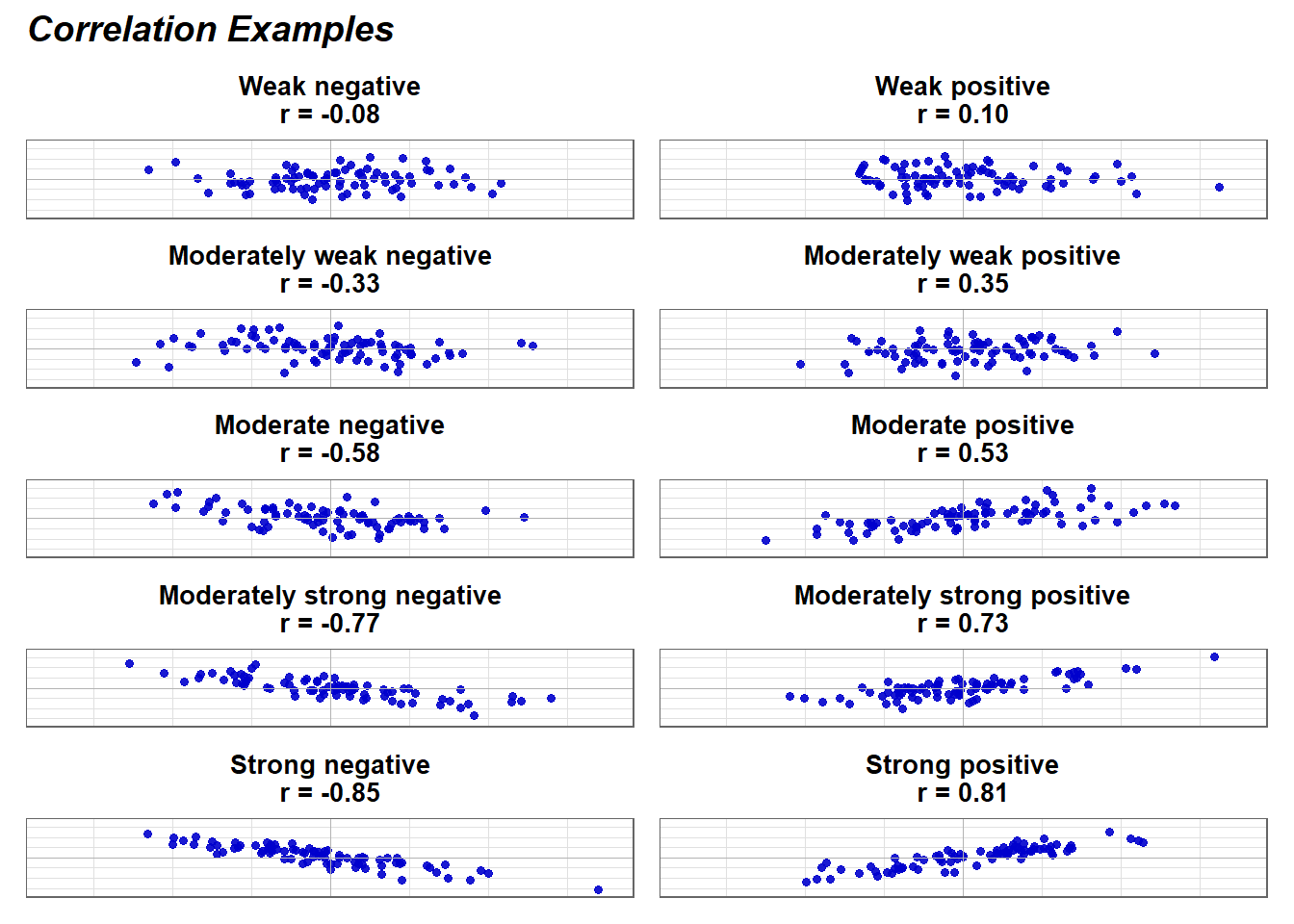 Correlation Examples

Weak negative
r = -0.08

Moderately weak negative
r = -0.33

Moderate negative
r = -0.58

Moderately strong negative
r = -0.77

Strong negative
r = -0.85

Weak positive
r = 0.10

Moderately weak positive
r = 0.35

Moderate positive
r = 0.53

Moderately strong positive
r = 0.73

Strong positive
r = 0.81